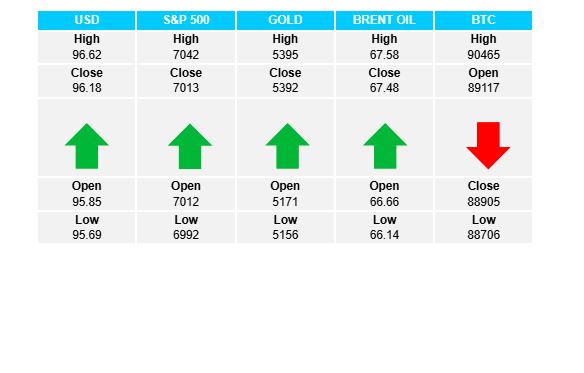 | USD | S&P 500 | GOLD | BRENT OIL | BTC |
|---|---|---|---|---|
| High 96.62 | High 7042 | High 5395 | High 67.58 | High 90465 |
| Close 96.18 | Close 7013 | Close 5392 | Close 67.48 | Open 89117 |
| | | | | |
| Open 95.85 | Open 7012 | Open 5171 | Open 66.66 | Close 88905 |
| Low 95.69 | Low 6992 | Low 5156 | Low 66.14 | Low 88706 |